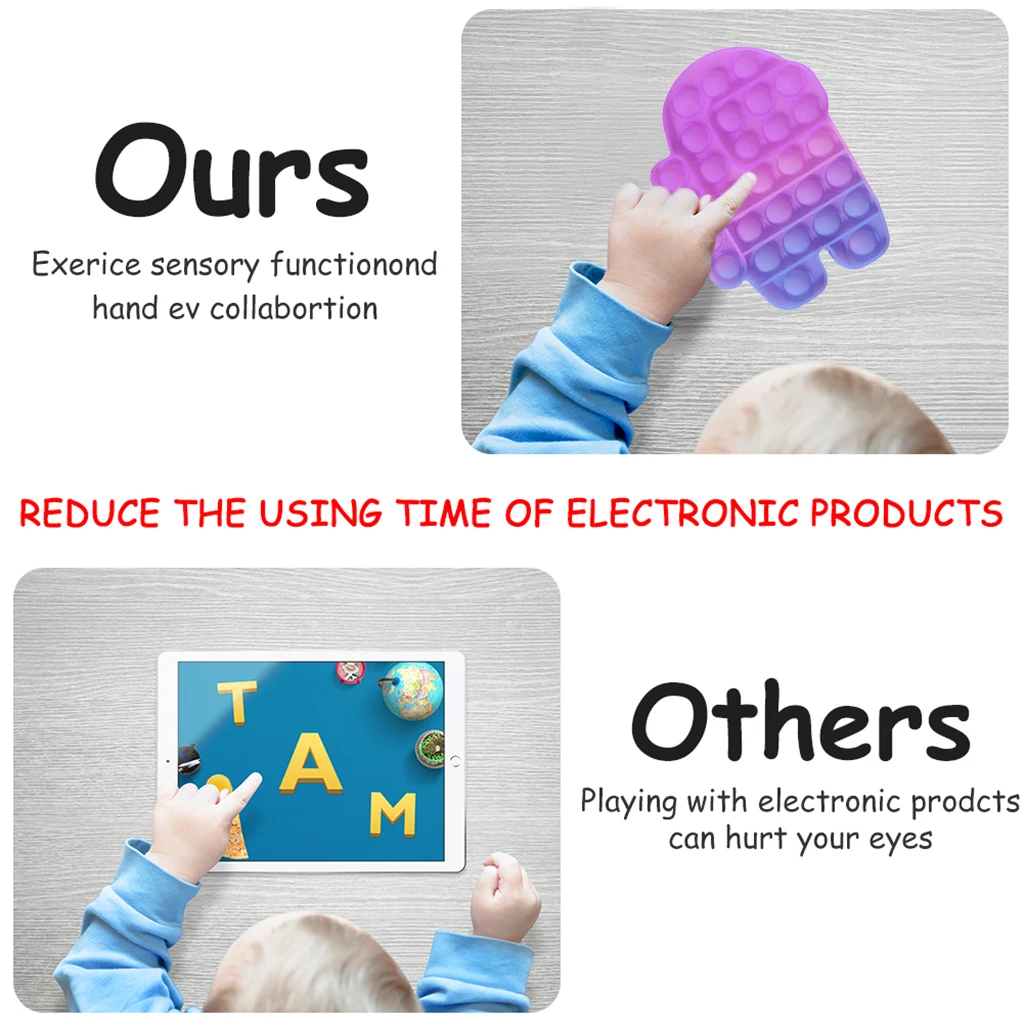 Ours

Exerice sensory functionond hand ev collabortion

REDUCE THE USING TIME OF ELECTRONIC PRODUCTS

T
A
M

Others

Playing with electronic prodcts can hurt your eyes